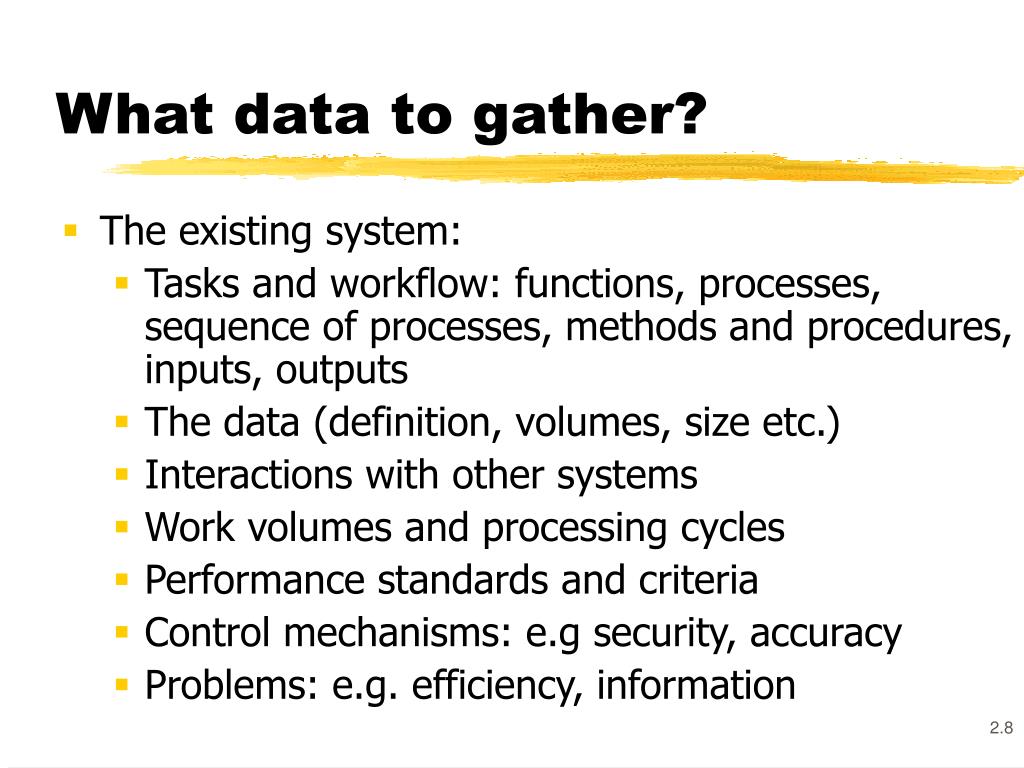 What data to gather?

- The existing system:
  - Tasks and workflow: functions, processes, sequence of processes, methods and procedures, inputs, outputs
  - The data (definition, volumes, size etc.)
  - Interactions with other systems
  - Work volumes and processing cycles
  - Performance standards and criteria
  - Control mechanisms: e.g security, accuracy
  - Problems: e.g. efficiency, information

2.8